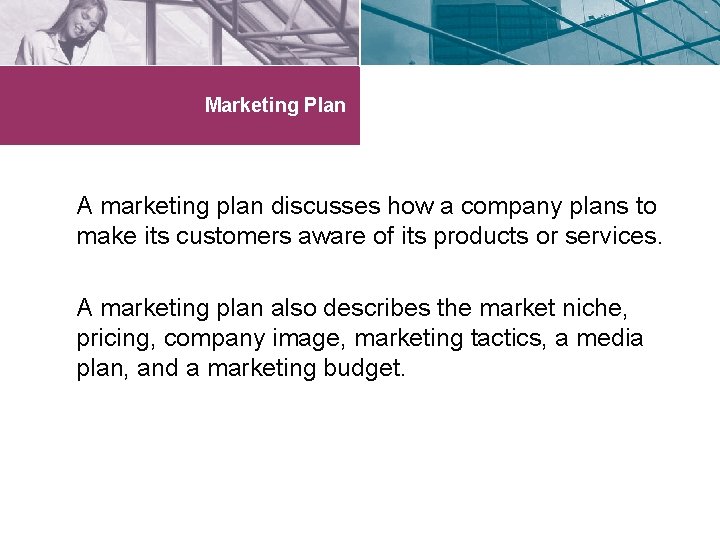 Marketing Plan

A marketing plan discusses how a company plans to make its customers aware of its products or services.

A marketing plan also describes the market niche, pricing, company image, marketing tactics, a media plan, and a marketing budget.